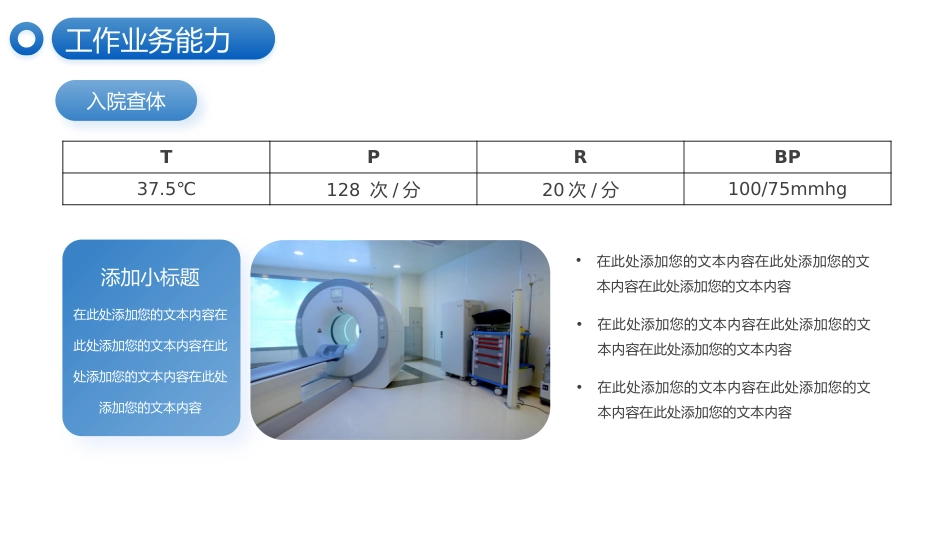 工作业务能力

入院查体

| T | P | R | BP |
|---|---|---|---|
| 37.5℃ | 128 次 / 分 | 20 次 / 分 | 100/75mmhg |

添加小标题

在此处添加您的文本内容在此处添加您的文本内容在此处添加您的文本内容在此处添加您的文本内容

• 在此处添加您的文本内容在此处添加您的文本内容在此处添加您的文本内容

• 在此处添加您的文本内容在此处添加您的文本内容在此处添加您的文本内容

• 在此处添加您的文本内容在此处添加您的文本内容在此处添加您的文本内容